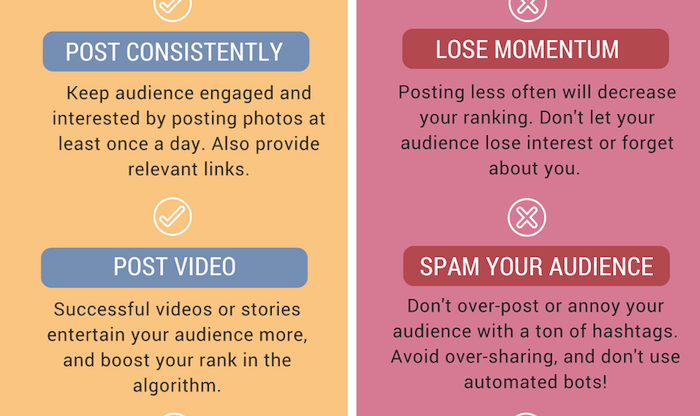 POST CONSISTENTLY

Keep audience engaged and interested by posting photos at least once a day. Also provide relevant links.

POST VIDEO

Successful videos or stories entertain your audience more, and boost your rank in the algorithm.

LOSE MOMENTUM

Posting less often will decrease your ranking. Don't let your audience lose interest or forget about you.

SPAM YOUR AUDIENCE

Don't over-post or annoy your audience with a ton of hashtags. Avoid over-sharing, and don't use automated bots!